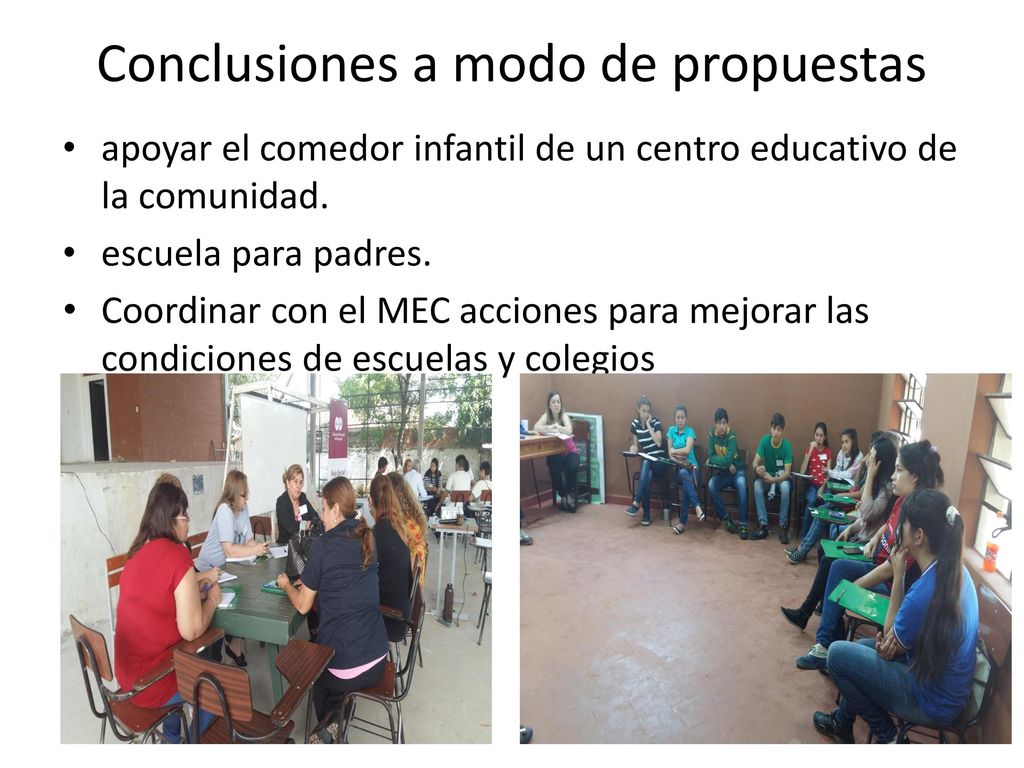 Conclusiones a modo de propuestas

• apoyar el comedor infantil de un centro educativo de la comunidad.
• escuela para padres.
• Coordinar con el MEC acciones para mejorar las condiciones de escuelas y colegios